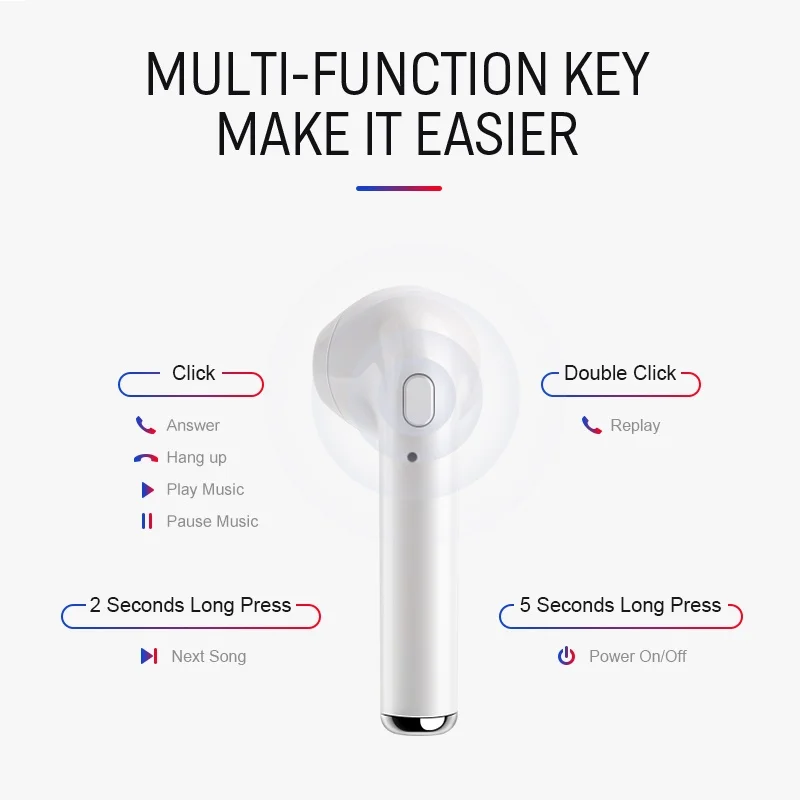 MULTI-FUNCTION KEY
MAKE IT EASIER

Click
Answer
Hang up
Play Music
Pause Music

Double Click
Replay

2 Seconds Long Press
Next Song

5 Seconds Long Press
Power On/Off